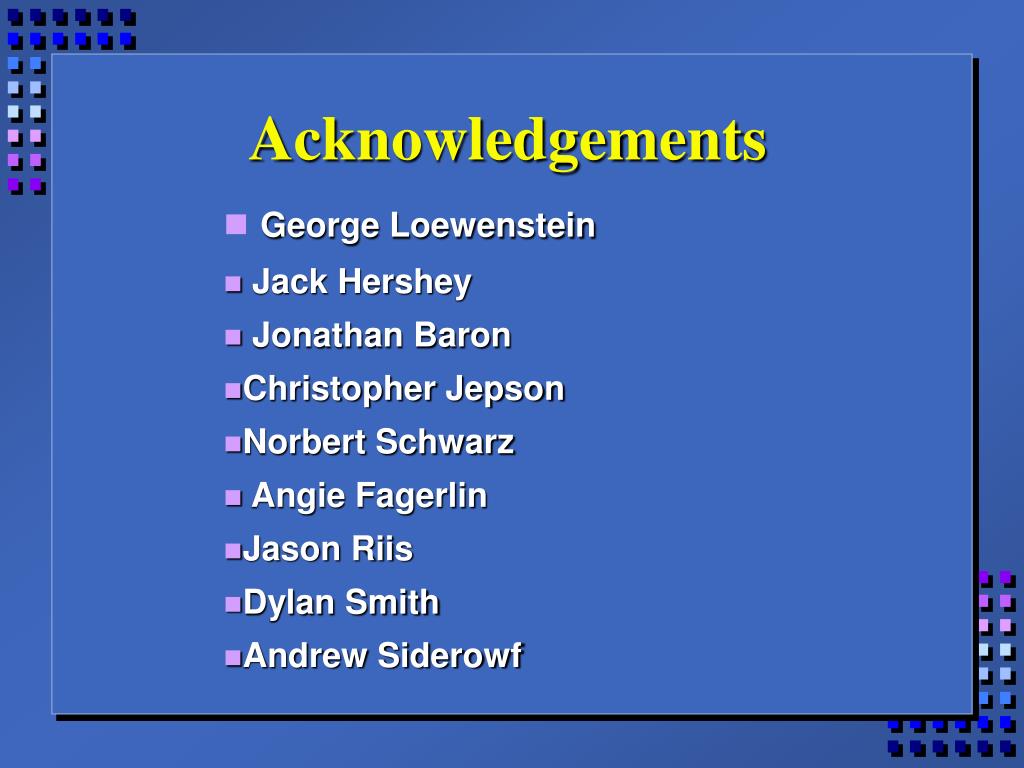 Acknowledgements

- George Loewenstein
- Jack Hershey
- Jonathan Baron
- Christopher Jepson
- Norbert Schwarz
- Angie Fagerlin
- Jason Riis
- Dylan Smith
- Andrew Siderowf